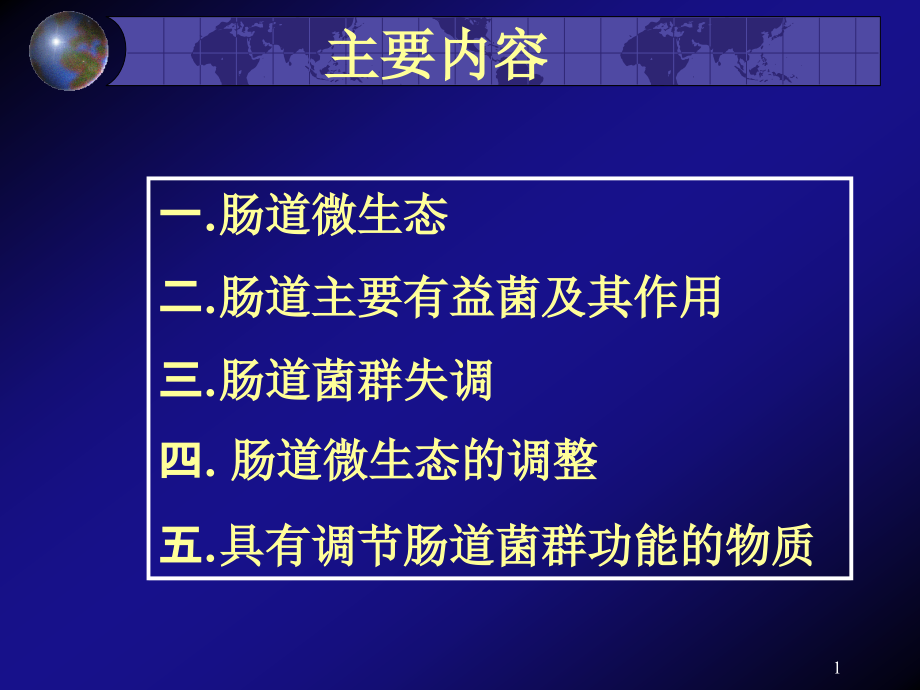 主要内容

一.肠道微生态

二.肠道主要有益菌及其作用

三.肠道菌群失调

四. 肠道微生态的调整

五.具有调节肠道菌群功能的物质

1